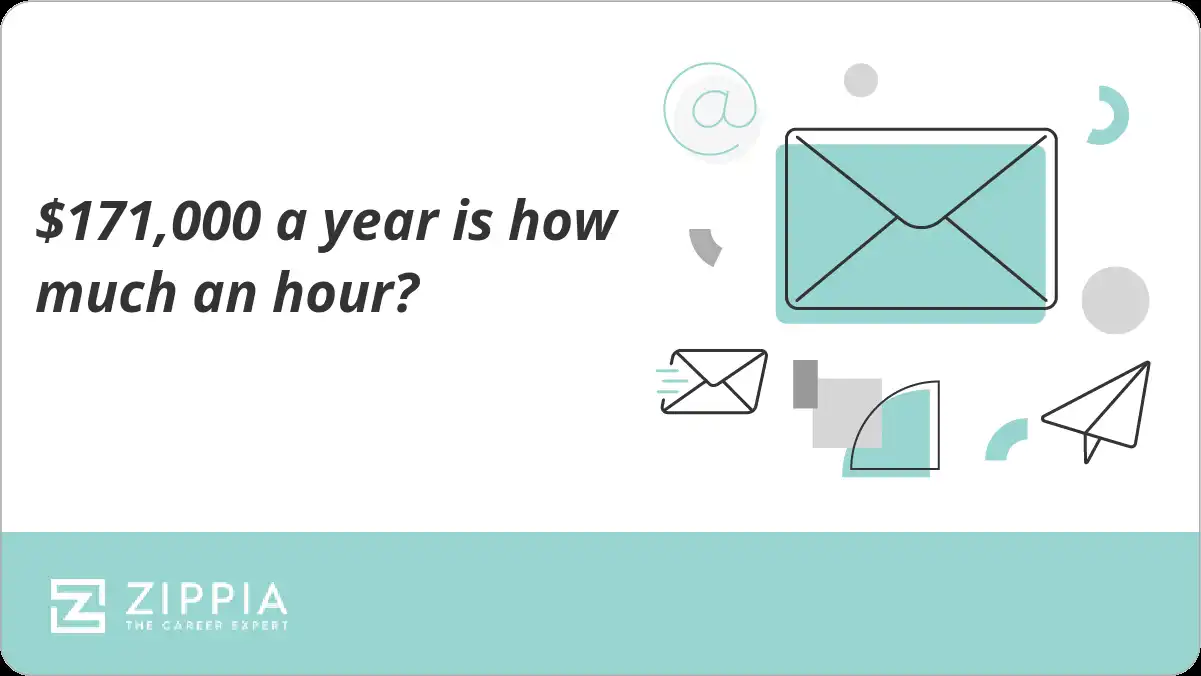 $171,000 a year is how much an hour?

@

ZIPPIA
THE CAREER EXPERT